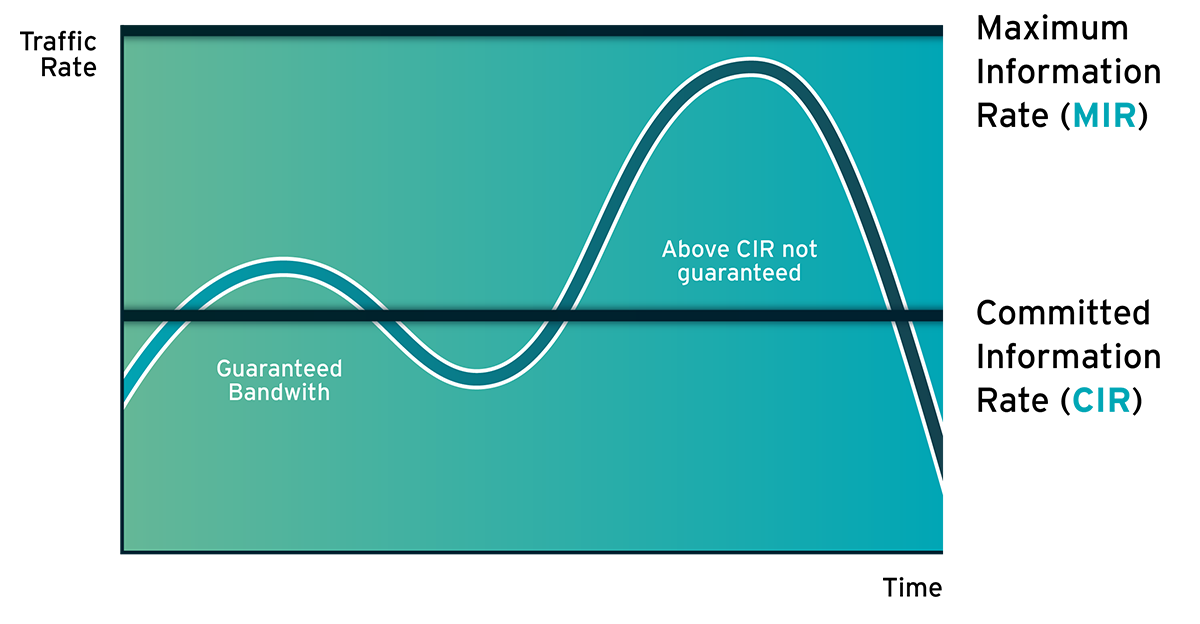 Traffic Rate

Maximum Information Rate (MIR)

Above CIR not guaranteed

Committed Information Rate (CIR)

Guaranteed Bandwith

Time